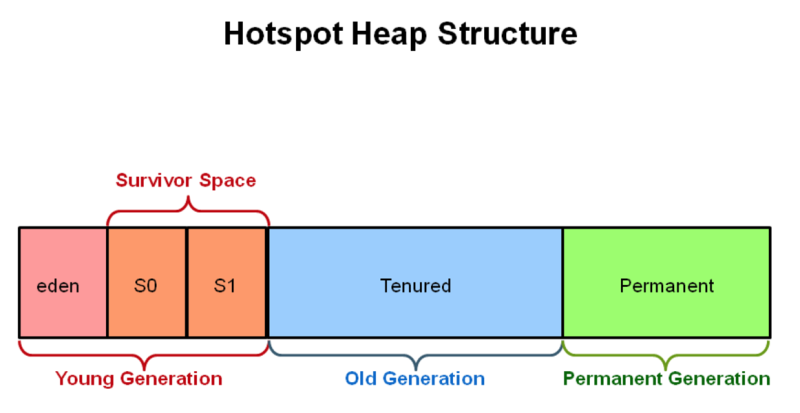 Hotspot Heap Structure

Survivor Space

eden

S0

S1

Tenured

Permanent

Young Generation

Old Generation

Permanent Generation